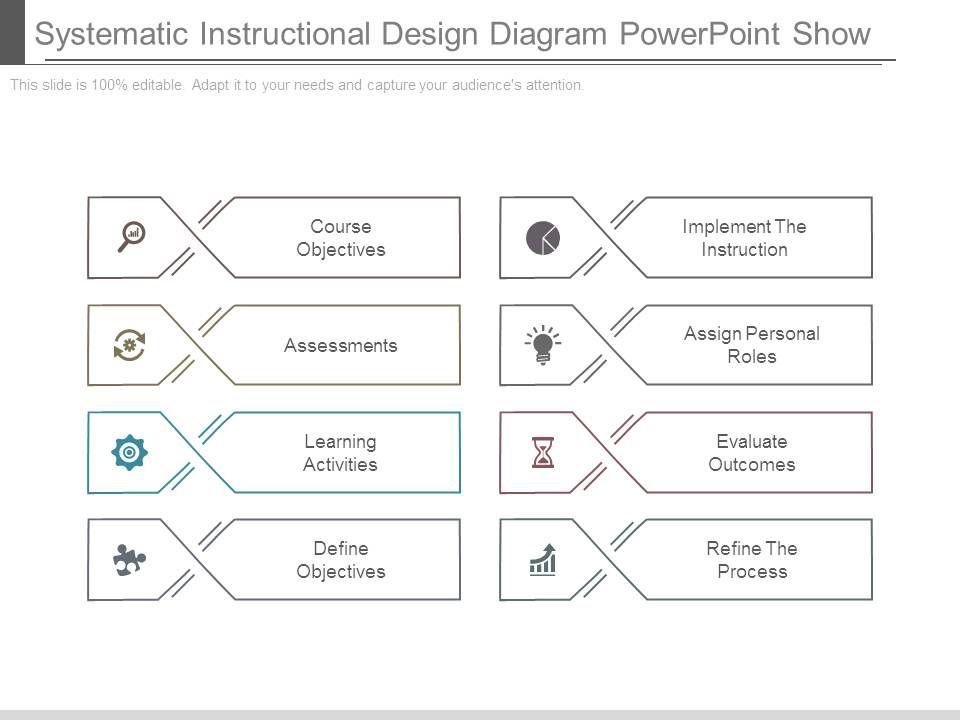 Systematic Instructional Design Diagram PowerPoint Show

This slide is 100% editable. Adapt it to your needs and capture your audience's attention.

Course Objectives

Assessments

Learning Activities

Define Objectives

Implement The Instruction

Assign Personal Roles

Evaluate Outcomes

Refine The Process